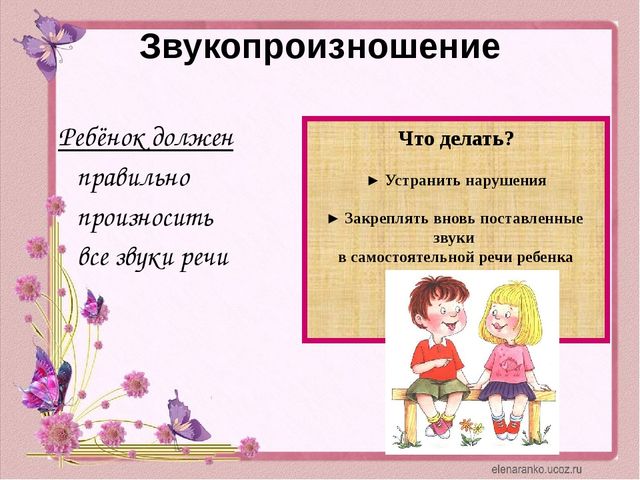 Звукопроизношение

Ребёнок должен правильно произносить все звуки речи

Что делать?

► Устранить нарушения

► Закреплять вновь поставленные звуки в самостоятельной речи ребенка

elenaranko.ucoz.ru